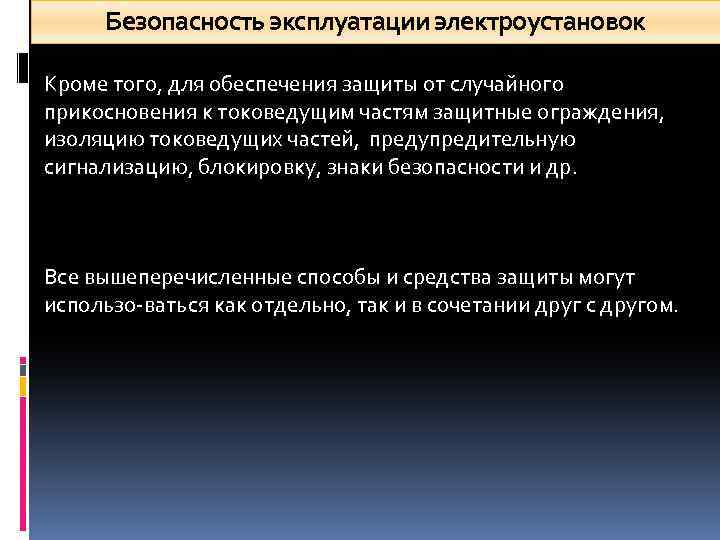 Безопасность эксплуатации электроустановок

Кроме того, для обеспечения защиты от случайного прикосновения к токоведущим частям защитные ограждения, изоляцию токоведущих частей, предупредительную сигнализацию, блокировку, знаки безопасности и др.

Все вышеперечисленные способы и средства защиты могут использо-ваться как отдельно, так и в сочетании друг с другом.